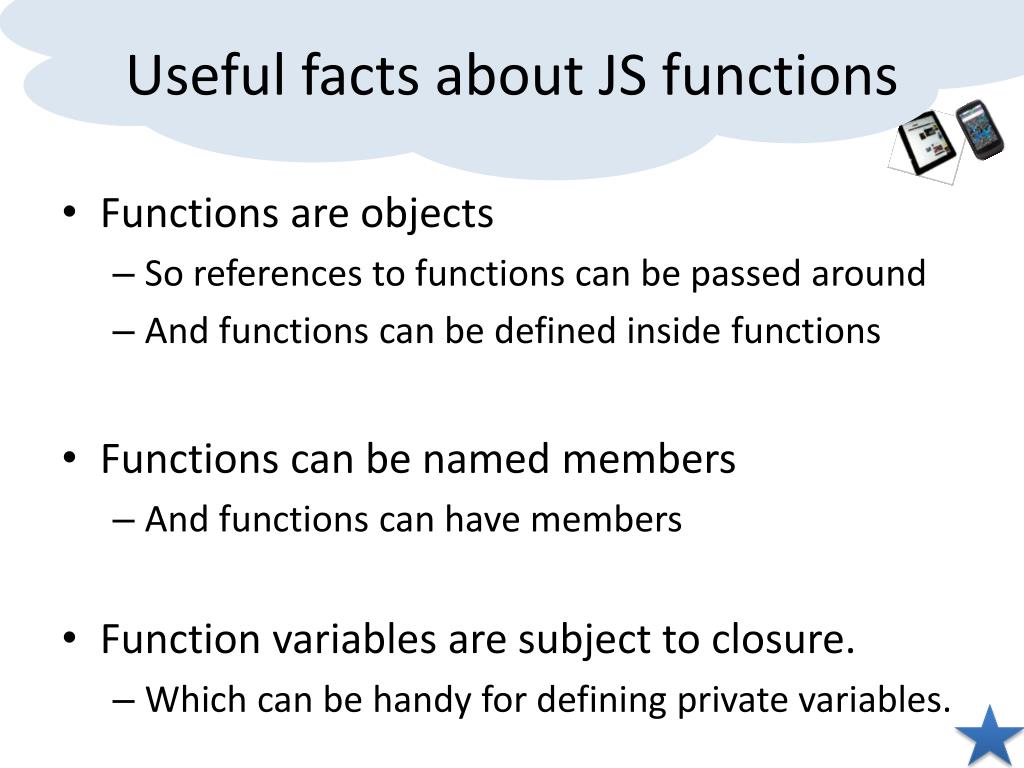 Useful facts about JS functions

• Functions are objects
– So references to functions can be passed around
– And functions can be defined inside functions

• Functions can be named members
– And functions can have members

• Function variables are subject to closure.
– Which can be handy for defining private variables.